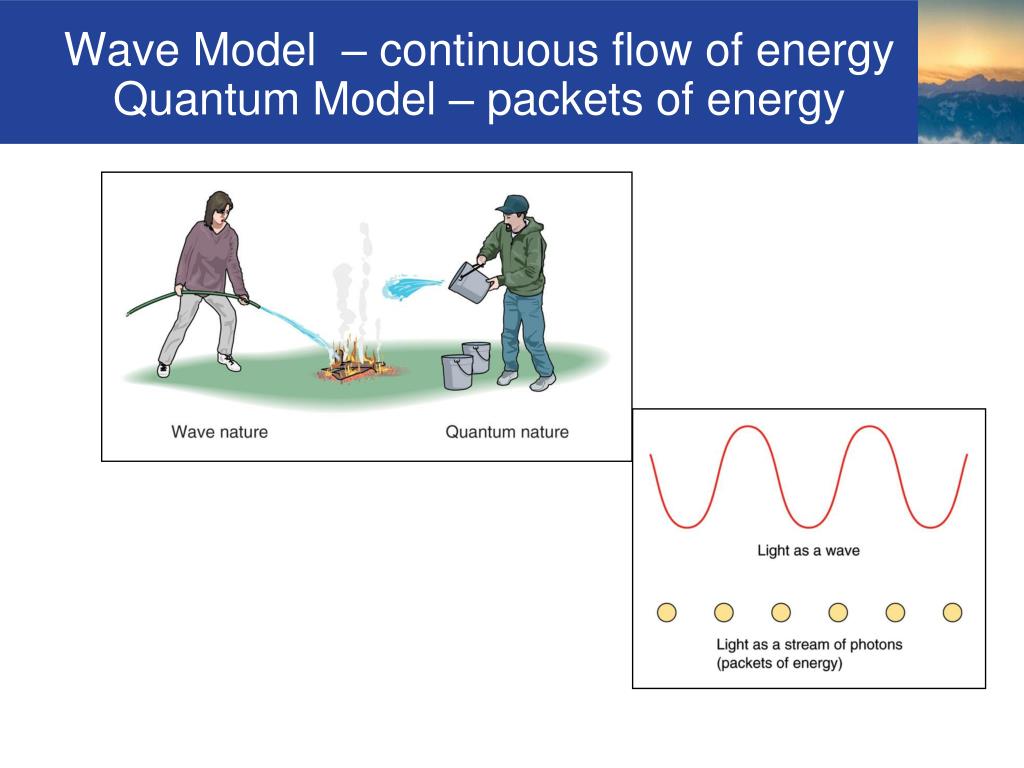 Wave Model – continuous flow of energy
Quantum Model – packets of energy

Wave nature

Quantum nature

Light as a wave

Light as a stream of photons (packets of energy)